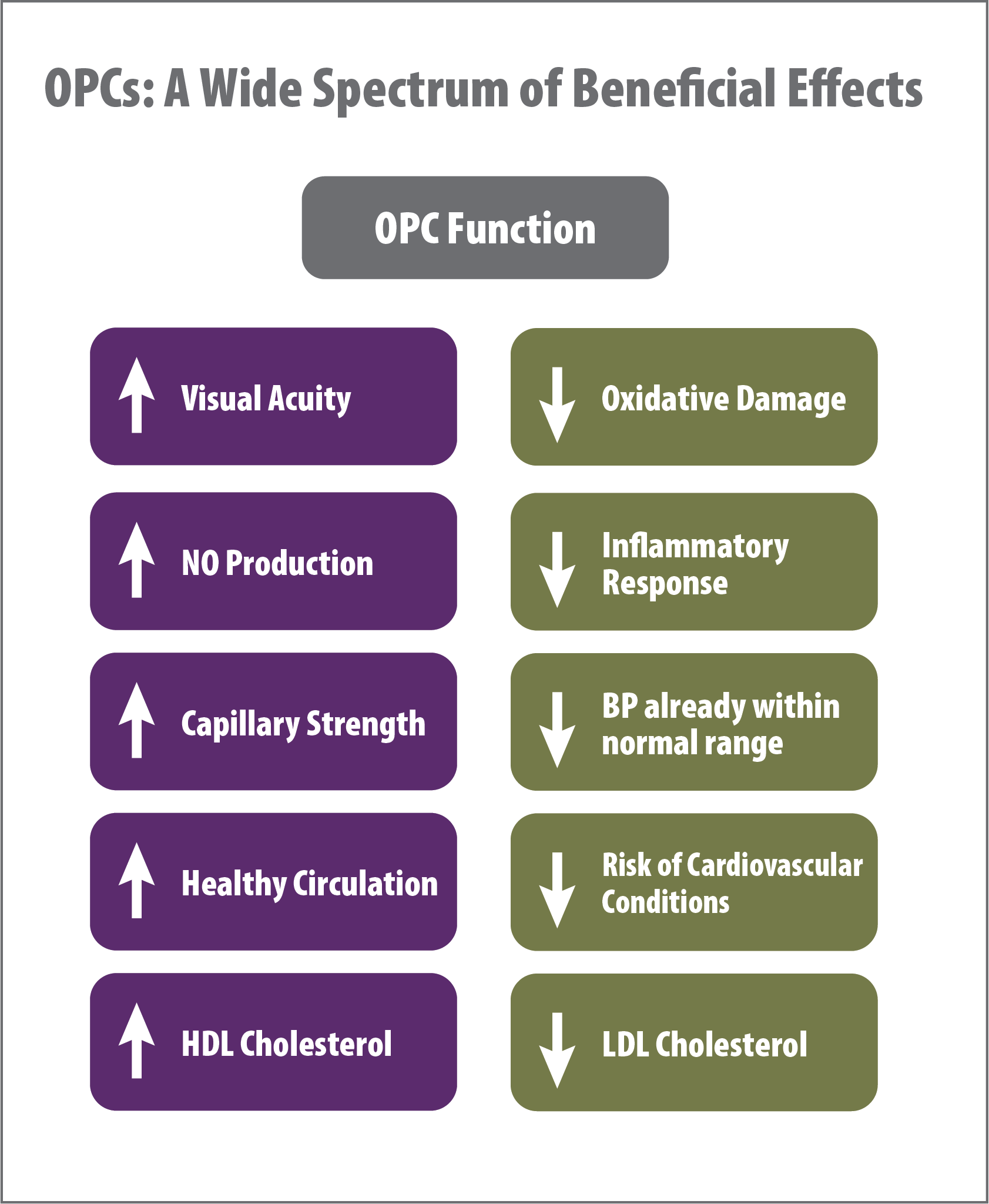 OPCs: A Wide Spectrum of Beneficial Effects

OPC Function

↑ Visual Acuity

↑ NO Production

↑ Capillary Strength

↑ Healthy Circulation

↑ HDL Cholesterol

↓ Oxidative Damage

↓ Inflammatory Response

↓ BP already within normal range

↓ Risk of Cardiovascular Conditions

↓ LDL Cholesterol